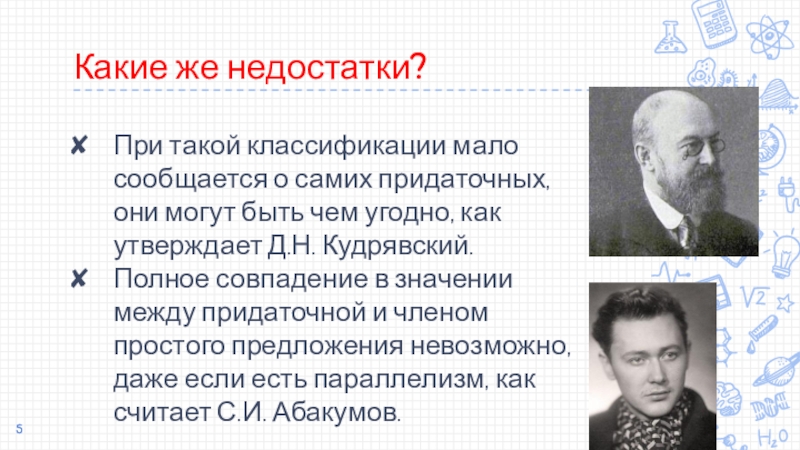 Какие же недостатки?

✘ При такой классификации мало сообщается о самих придаточных, они могут быть чем угодно, как утверждает Д.Н. Кудрявский.

✘ Полное совпадение в значении между придаточной и членом простого предложения невозможно, даже если есть параллелизм, как считает С.И. Абакумов.

5

$\sqrt{2}$

$H_2O$